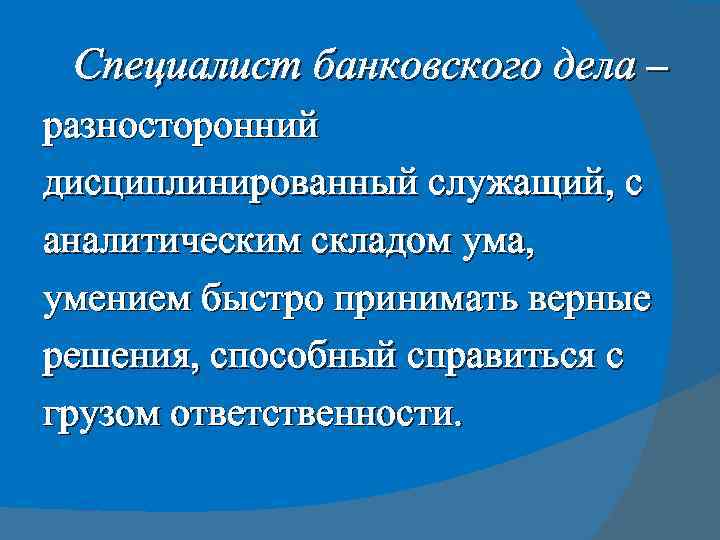 Специалист банковского дела – разносторонний дисциплинированный служащий, с аналитическим складом ума, умением быстро принимать верные решения, способный справиться с грузом ответственности.